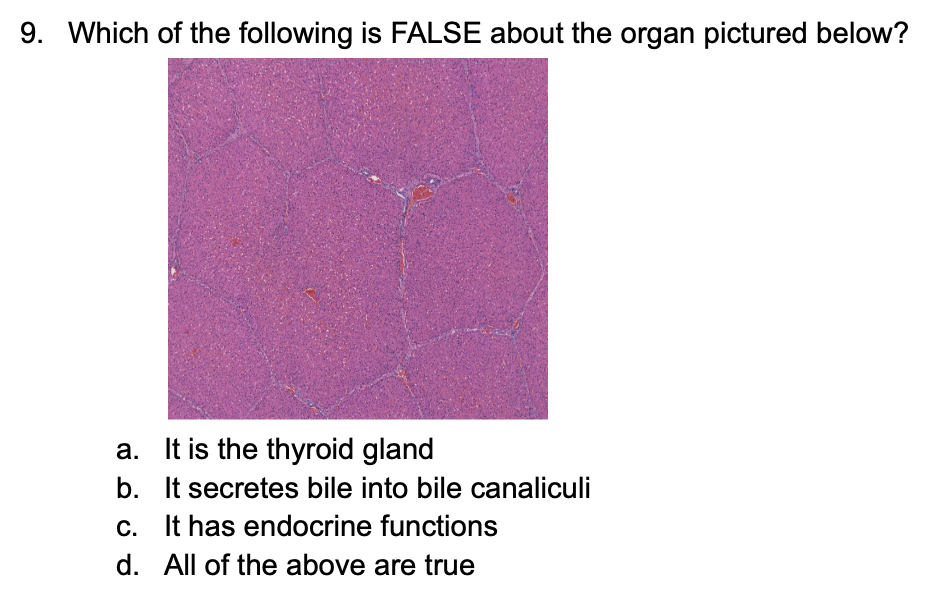 9. Which of the following is FALSE about the organ pictured below?

a. It is the thyroid gland
b. It secretes bile into bile canaliculi
c. It has endocrine functions
d. All of the above are true